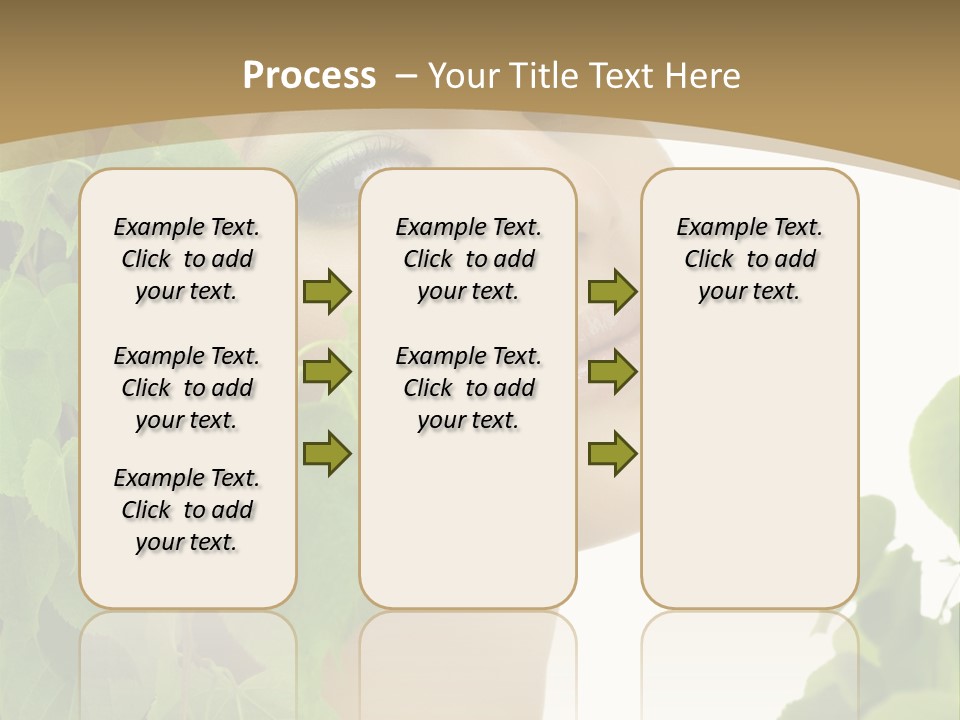 Process – Your Title Text Here

Example Text. Click to add your text.

Example Text. Click to add your text.

Example Text. Click to add your text.

Example Text. Click to add your text.

Example Text. Click to add your text.

Example Text. Click to add your text.